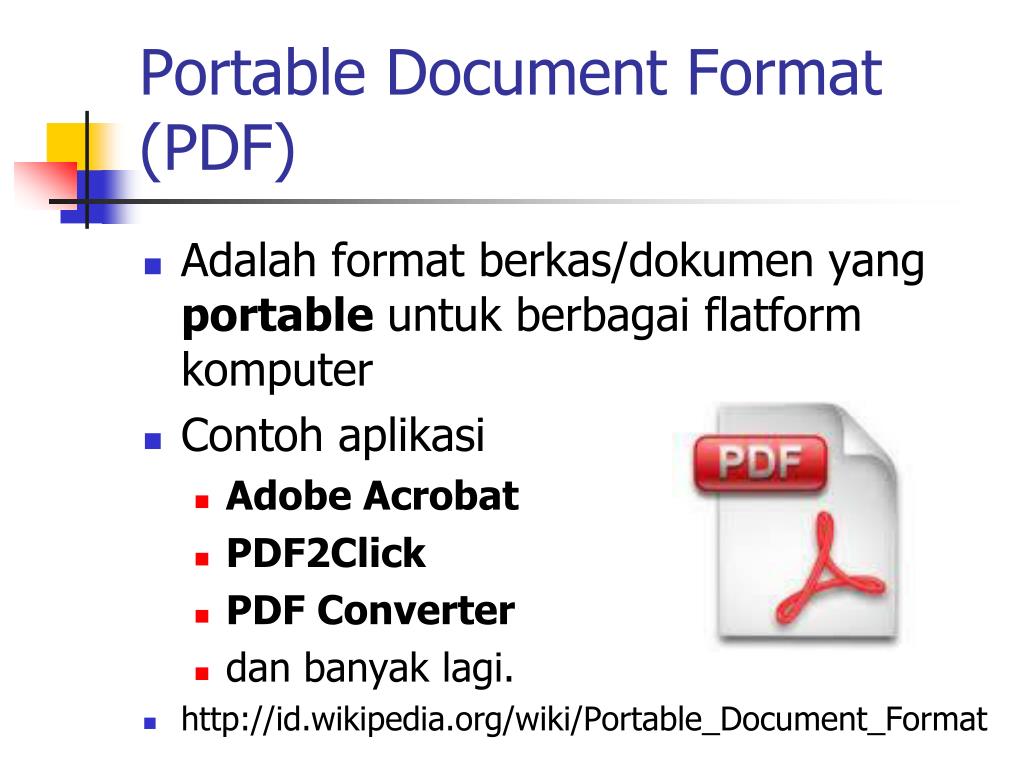 Portable Document Format (PDF)

- Adalah format berkas/dokumen yang **portable** untuk berbagai flatform komputer
- Contoh aplikasi
  - **Adobe Acrobat**
  - **PDF2Click**
  - **PDF Converter**
  - dan banyak lagi.
- http://id.wikipedia.org/wiki/Portable_Document_Format

PDF